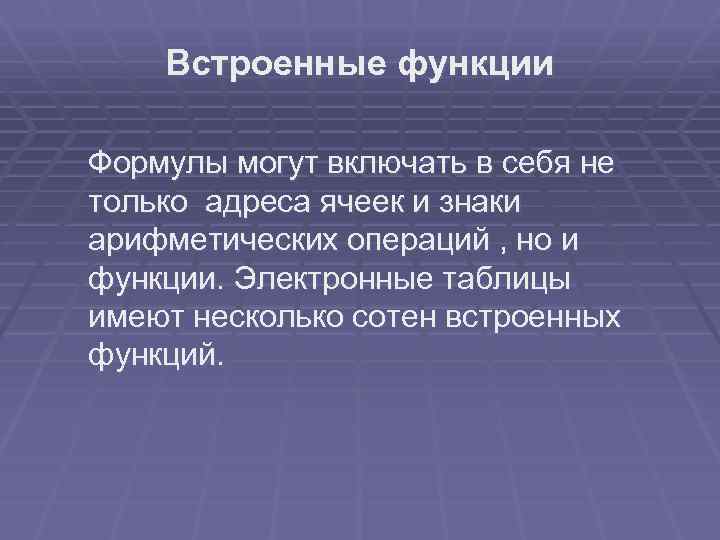 Встроенные функции

Формулы могут включать в себя не только  адреса ячеек и знаки арифметических операций , но и функции. Электронные таблицы имеют несколько сотен встроенных функций.